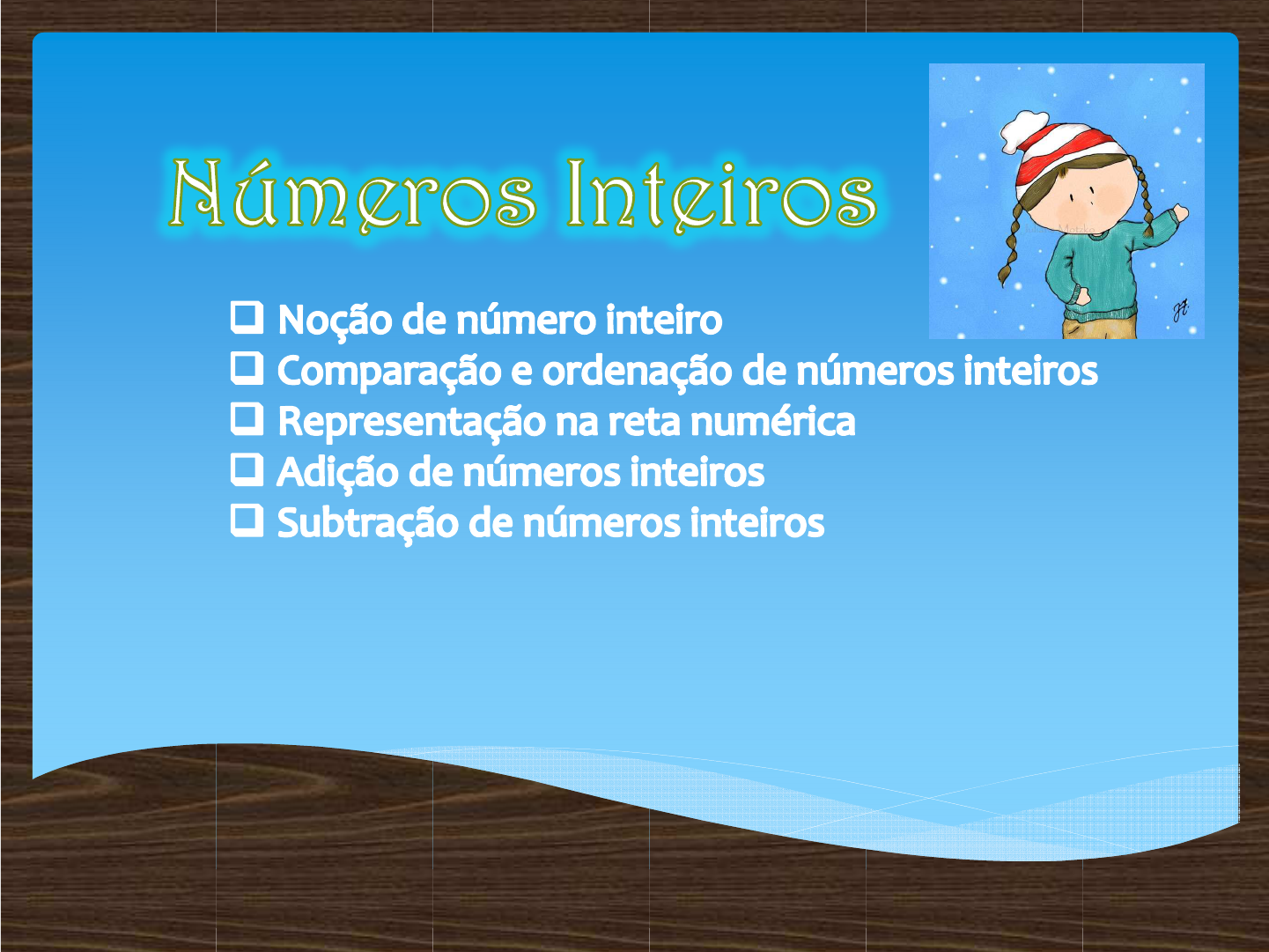 Números Inteiros

❑ Noção de número inteiro
❑ Comparação e ordenação de números inteiros
❑ Representação na reta numérica
❑ Adição de números inteiros
❑ Subtração de números inteiros